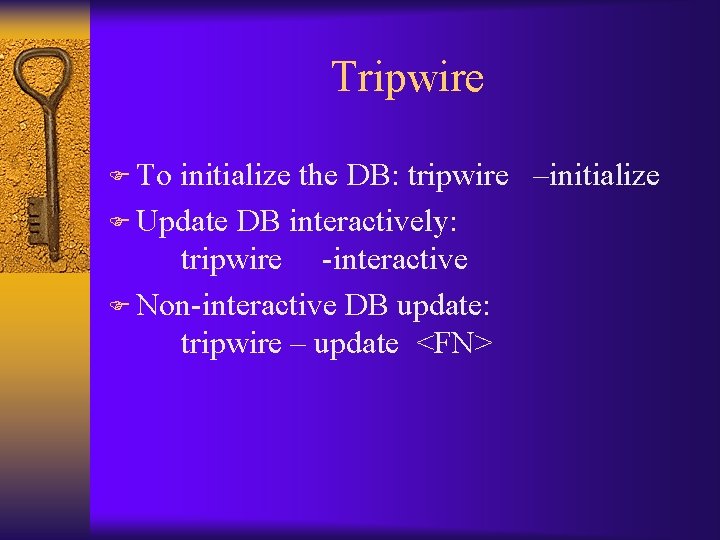 Tripwire

To initialize the DB: tripwire –initialize

Update DB interactively:
tripwire -interactive

Non-interactive DB update:
tripwire – update <FN>